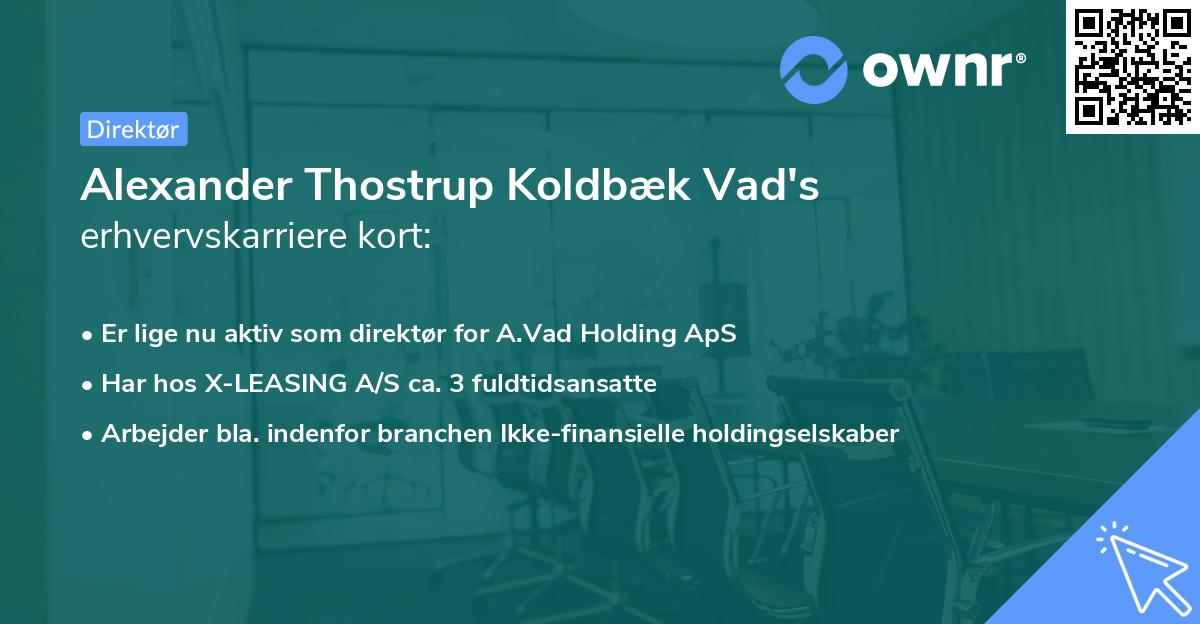 ownr®

Direktør

Alexander Thostrup Koldbæk Vad's erhvervskarriere kort:

• Er lige nu aktiv som direktør for A.Vad Holding ApS

• Har hos X-LEASING A/S ca. 3 fuldtidsansatte

• Arbejder bla. indenfor branchen Ikke-finansielle holdingselskaber